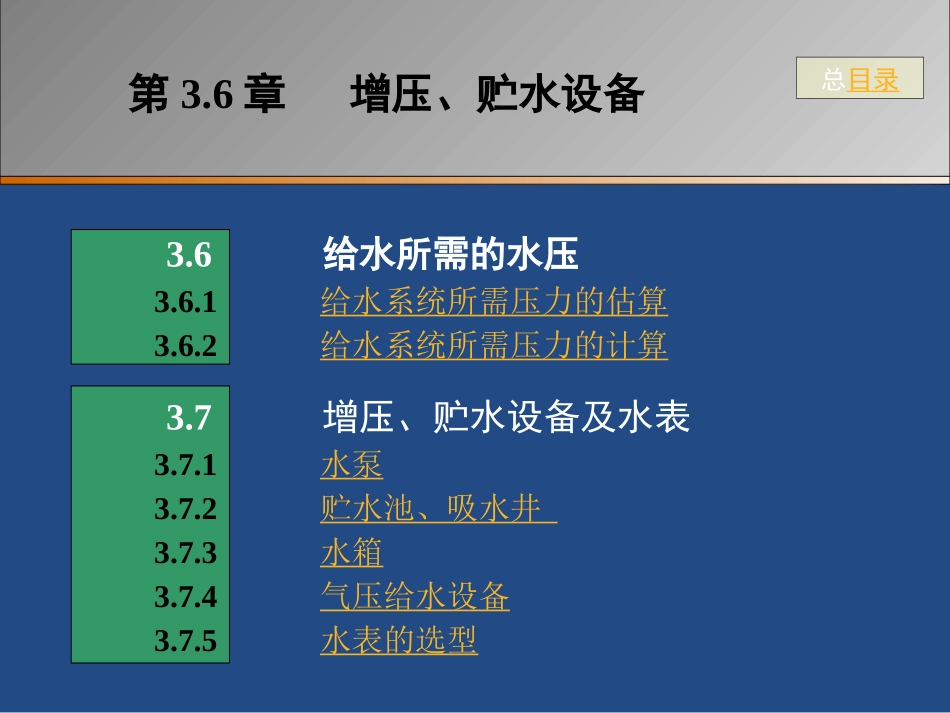 第 3.6 章　增压、贮水设备

总目录

3.6　给水所需的水压
3.6.1　给水系统所需压力的估算
3.6.2　给水系统所需压力的计算

3.7　增压、贮水设备及水表
3.7.1　水泵
3.7.2　贮水池、吸水井
3.7.3　水箱
3.7.4　气压给水设备
3.7.5　水表的选型